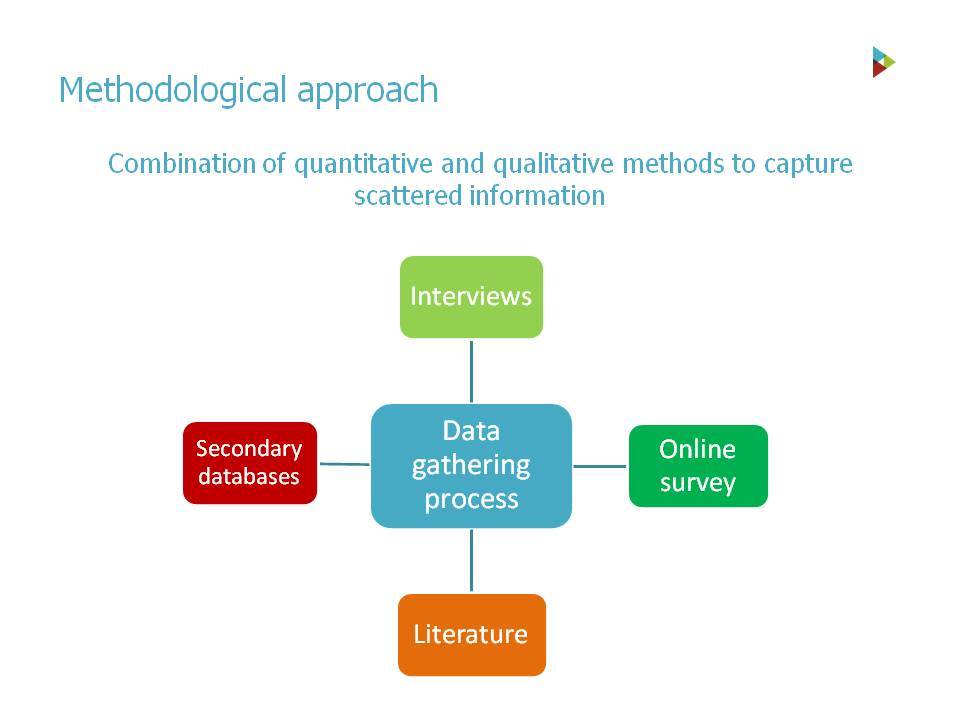 Methodological approach

Combination of quantitative and qualitative methods to capture scattered information

Interviews

Secondary databases

Data gathering process

Online survey

Literature